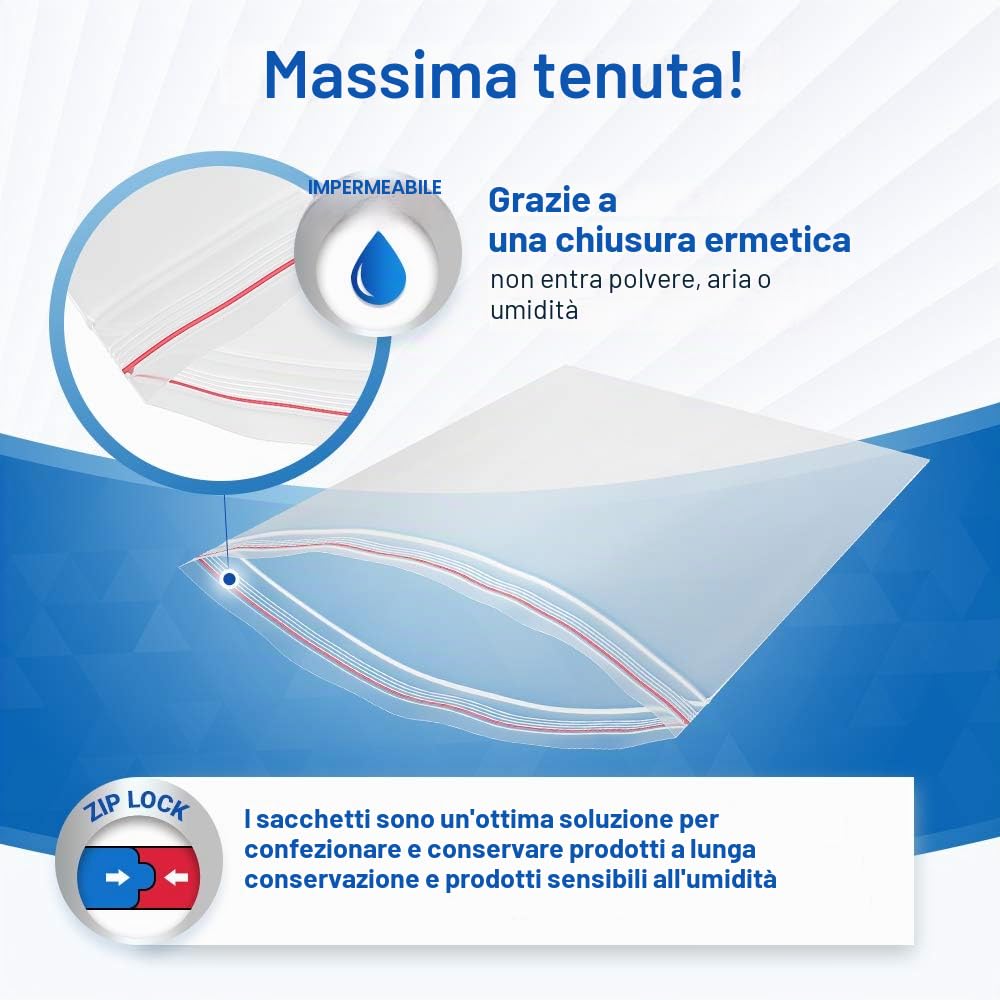 Massima tenuta!

IMPERMEABILE

Grazie a una chiusura ermetica

non entra polvere, aria o umidità

ZIP LOCK

I sacchetti sono un'ottima soluzione per confezionare e conservare prodotti a lunga conservazione e prodotti sensibili all'umidità